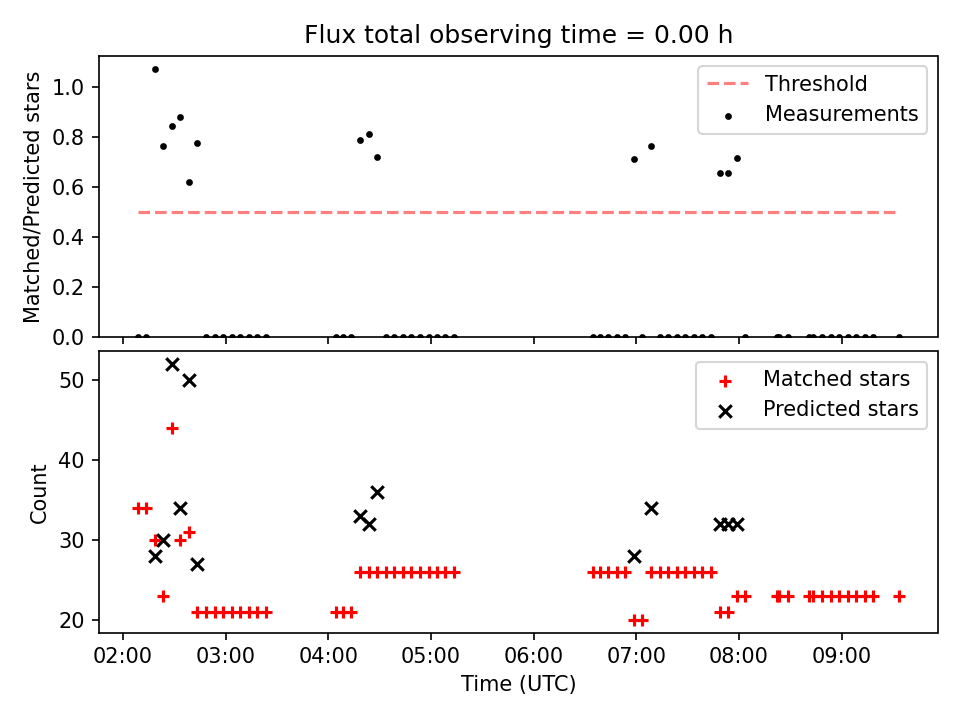 Flux total observing time = 0.00 h

Matched/Predicted stars

1.0
0.8
0.6
0.4
0.2
0.0

Threshold
Measurements

Count

50
40
30
20

Matched stars
Predicted stars

02:00
03:00
04:00
05:00
06:00
07:00
08:00
09:00

Time (UTC)